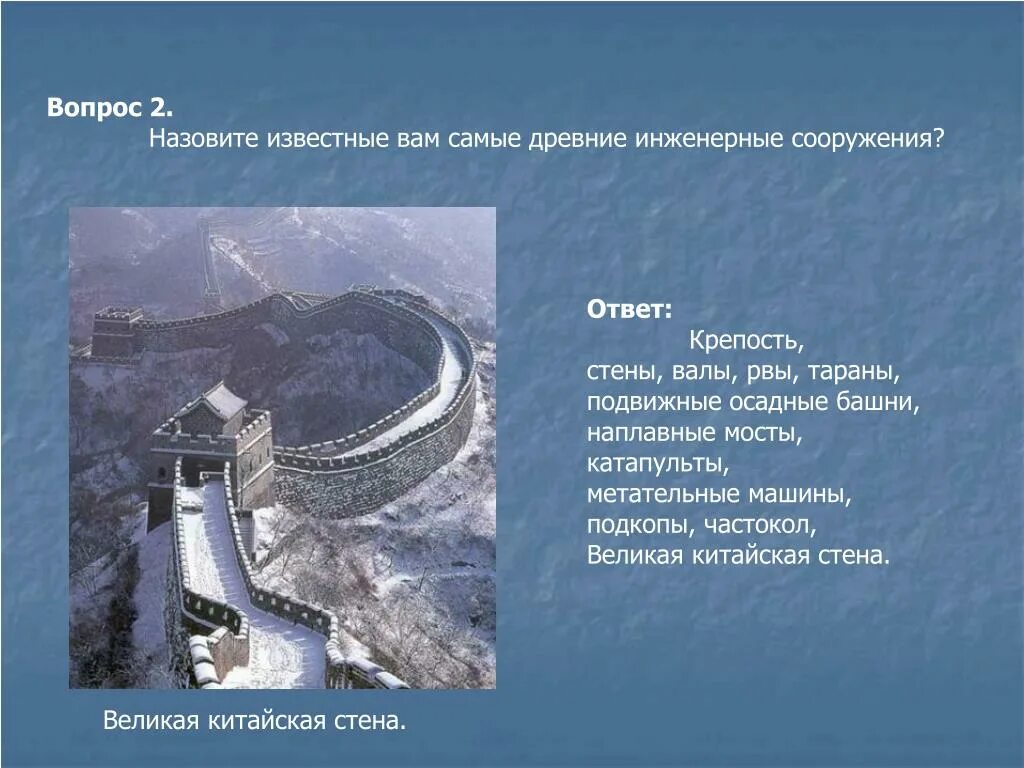 Вопрос 2.
Назовите известные вам самые древние инженерные сооружения?

Ответ:
Крепость,
стены, валы, рвы, тараны,
подвижные осадные башни,
наплавные мосты,
катапульты,
метательные машины,
подкопы, частокол,
Великая китайская стена.

Великая китайская стена.